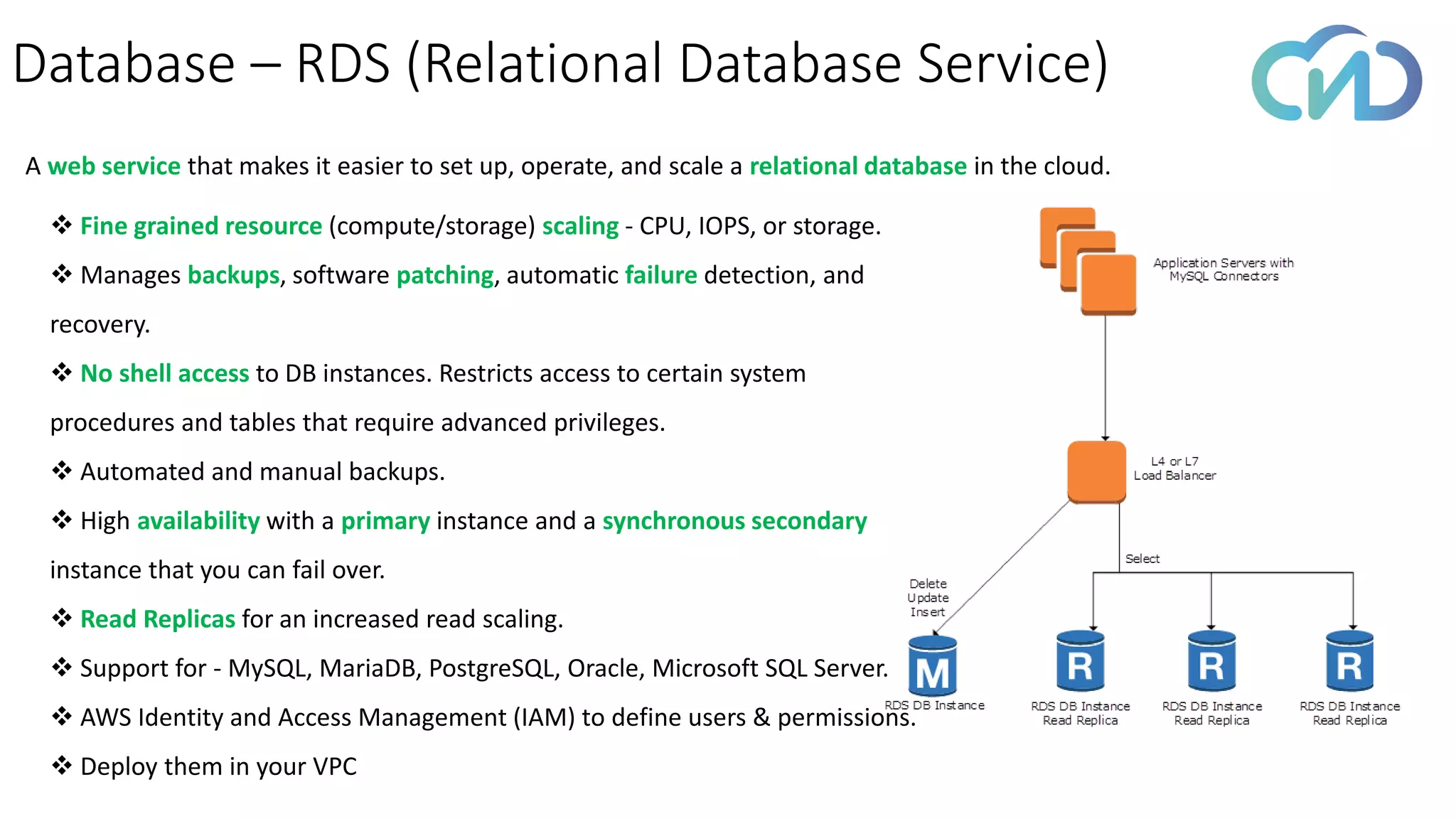 Database – RDS (Relational Database Service)

A web service that makes it easier to set up, operate, and scale a relational database in the cloud.

❖ Fine grained resource (compute/storage) scaling - CPU, IOPS, or storage.

❖ Manages backups, software patching, automatic failure detection, and recovery.

❖ No shell access to DB instances. Restricts access to certain system procedures and tables that require advanced privileges.

❖ Automated and manual backups.

❖ High availability with a primary instance and a synchronous secondary instance that you can fail over.

❖ Read Replicas for an increased read scaling.

❖ Support for - MySQL, MariaDB, PostgreSQL, Oracle, Microsoft SQL Server.

❖ AWS Identity and Access Management (IAM) to define users & permissions.

❖ Deploy them in your VPC

Application Servers with MySQL Connectors

L4 or L7 Load Balancer

Select

Delete Update Insert

M

RDS DB Instance

R

RDS DB Instance Read Replica

R

RDS DB Instance Read Replica

R

RDS DB Instance Read Replica